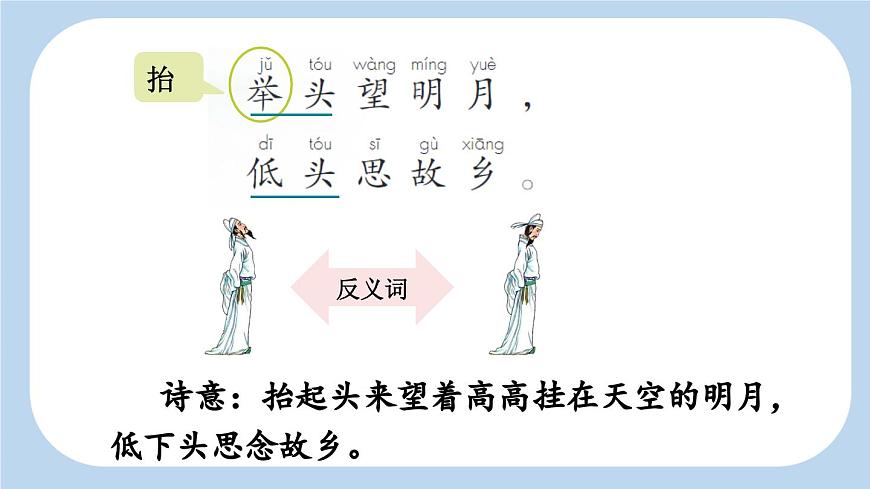 抬

jǔ tóu wàng míng yuè
举头望明月，

dī tóu sī gù xiāng
低头思故乡。

反义词

诗意：抬起头来望着高高挂在天空的明月，低下头思念故乡。